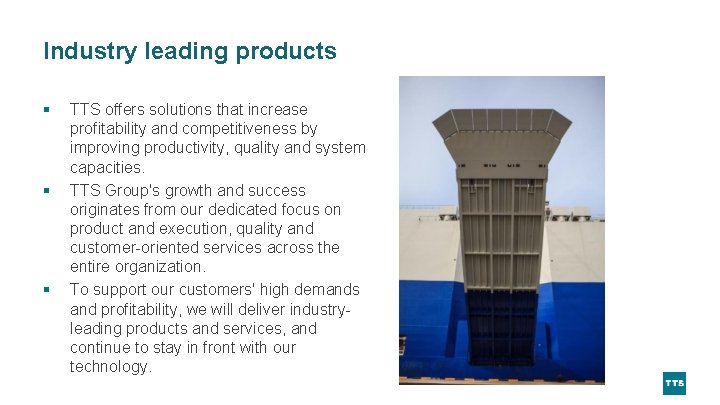 Industry leading products

• TTS offers solutions that increase profitability and competitiveness by improving productivity, quality and system capacities.
• TTS Group's growth and success originates from our dedicated focus on product and execution, quality and customer-oriented services across the entire organization.
• To support our customers' high demands and profitability, we will deliver industry-leading products and services, and continue to stay in front with our technology.

TTS